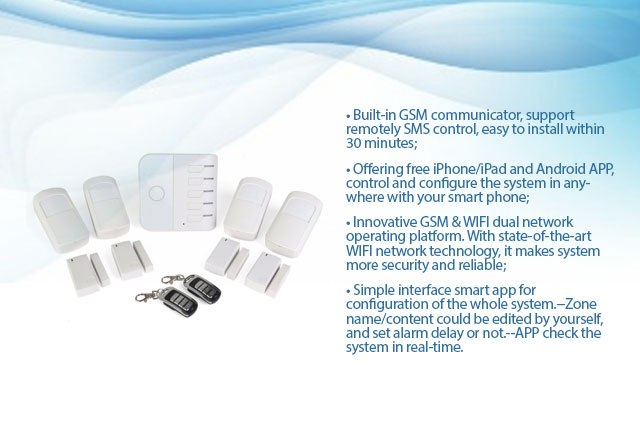 • Built-in GSM communicator, support remotely SMS control, easy to install within 30 minutes;

• Offering free iPhone/iPad and Android APP, control and configure the system in anywhere with your smart phone;

• Innovative GSM & WIFI dual network operating platform. With state-of-the-art WIFI network technology, it makes system more security and reliable;

• Simple interface smart app for configuration of the whole system.–Zone name/content could be edited by yourself, and set alarm delay or not.--APP check the system in real-time.